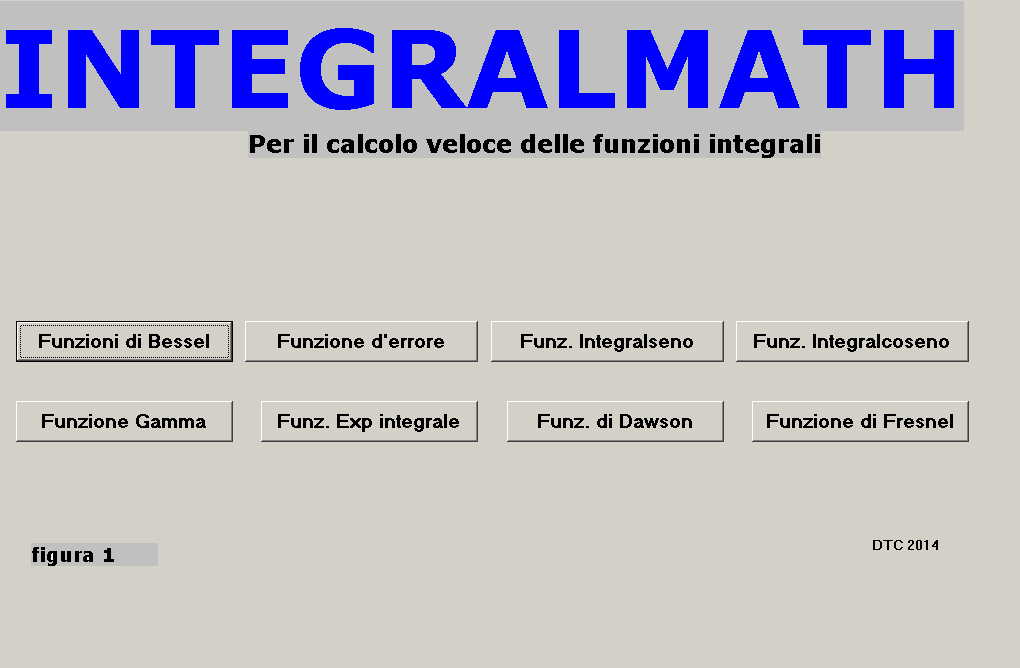 INTEGRALMATH

Per il calcolo veloce delle funzioni integrali

Funzioni di Bessel

Funzione d'errore

Funz. Integralseno

Funz. Integralcoseno

Funzione Gamma

Funz. Exp integrale

Funz. di Dawson

Funzione di Fresnel

figura 1

DTC 2014